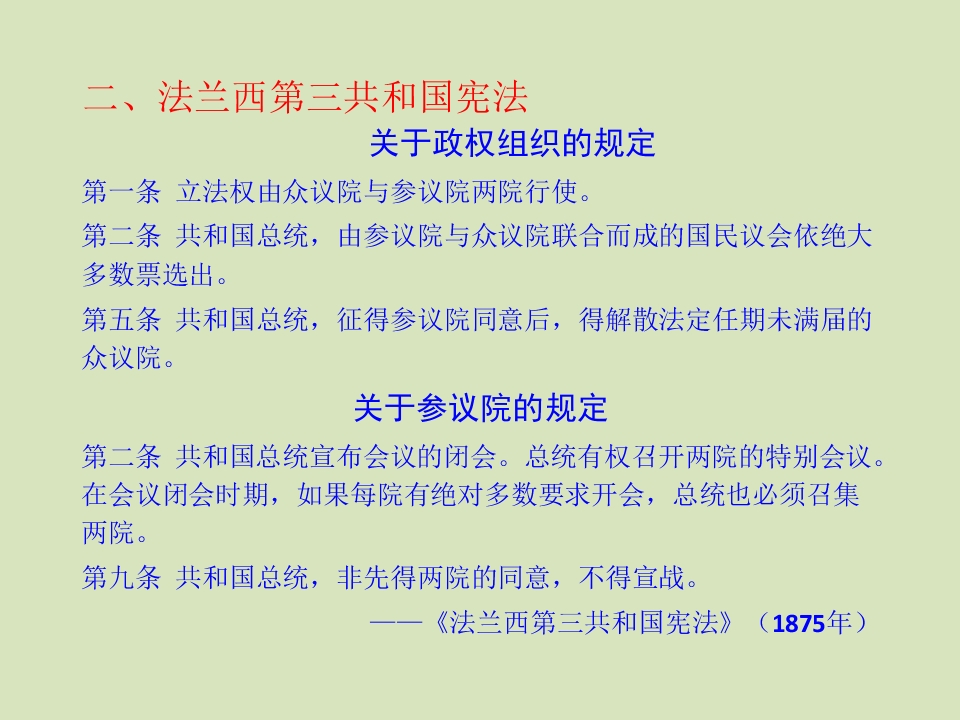 二、法兰西第三共和国宪法

关于政权组织的规定

第一条 立法权由众议院与参议院两院行使。

第二条 共和国总统，由参议院与众议院联合而成的国民议会依绝大多数票选出。

第五条 共和国总统，征得参议院同意后，得解散法定任期未满届的众议院。

关于参议院的规定

第二条 共和国总统宣布会议的闭会。总统有权召开两院的特别会议。在会议闭会时期，如果每院有绝对多数要求开会，总统也必须召集两院。

第九条 共和国总统，非先得两院的同意，不得宣战。

——《法兰西第三共和国宪法》（1875年）